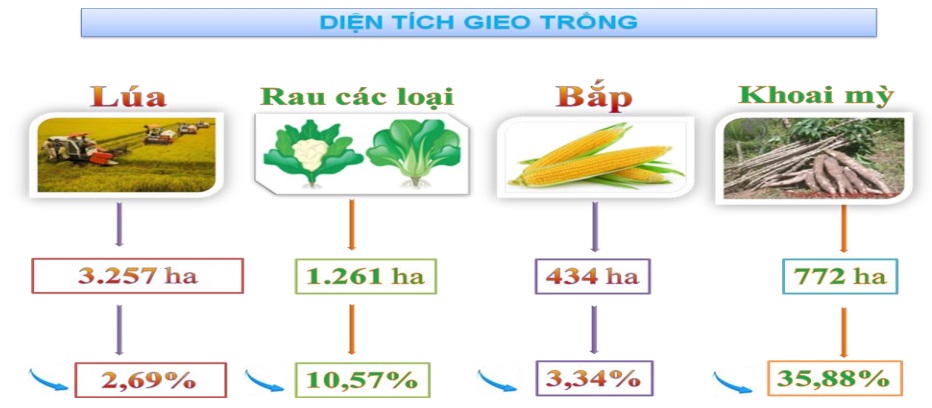 DIỆN TÍCH GIEO TRỒNG

Lúa

3.257 ha

2,69%

Rau các loại

1.261 ha

10,57%

Bắp

434 ha

3,34%

Khoai mỳ

772 ha

35,88%